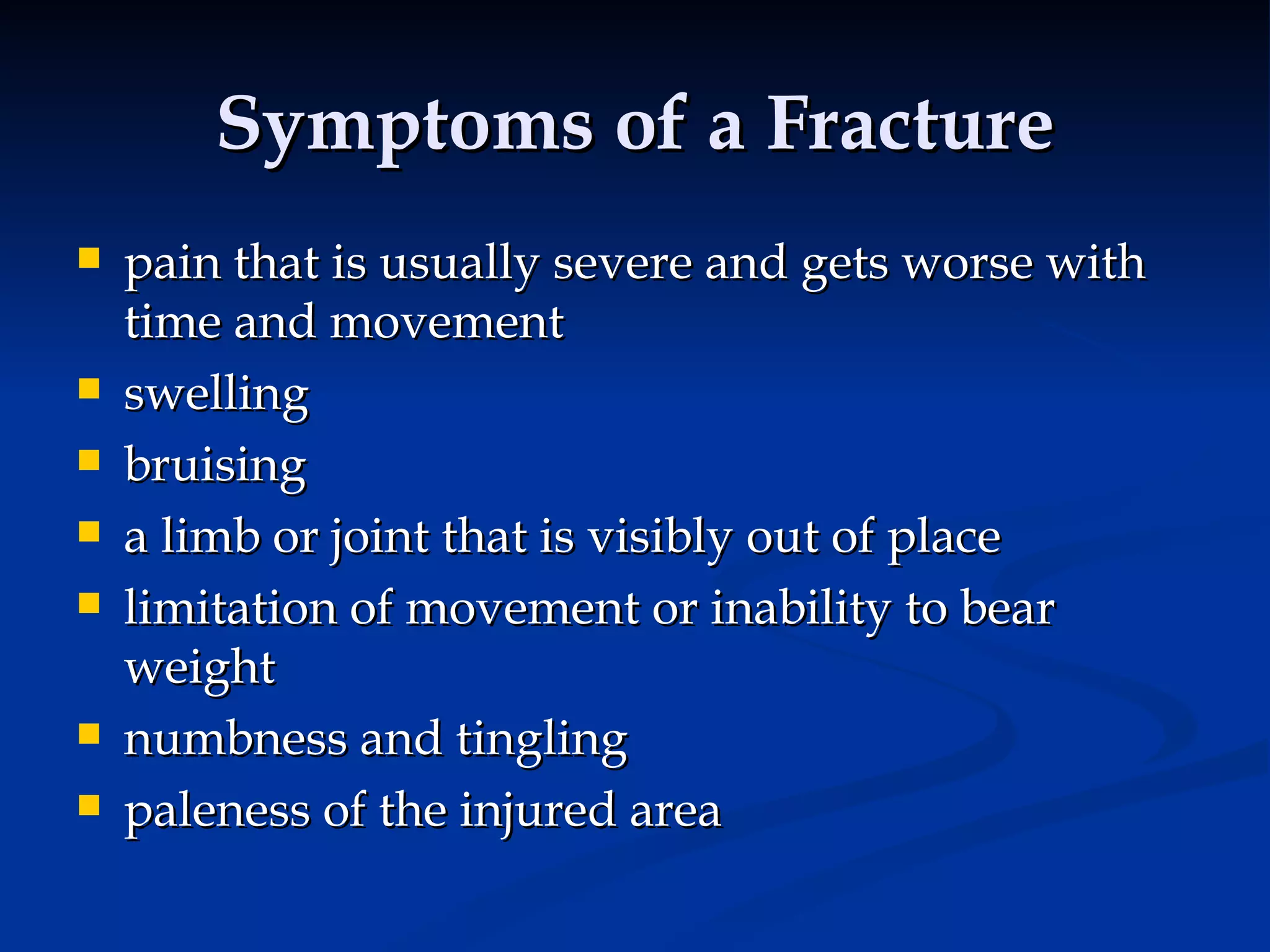 Symptoms of a Fracture

- pain that is usually severe and gets worse with time and movement
- swelling
- bruising
- a limb or joint that is visibly out of place
- limitation of movement or inability to bear weight
- numbness and tingling
- paleness of the injured area